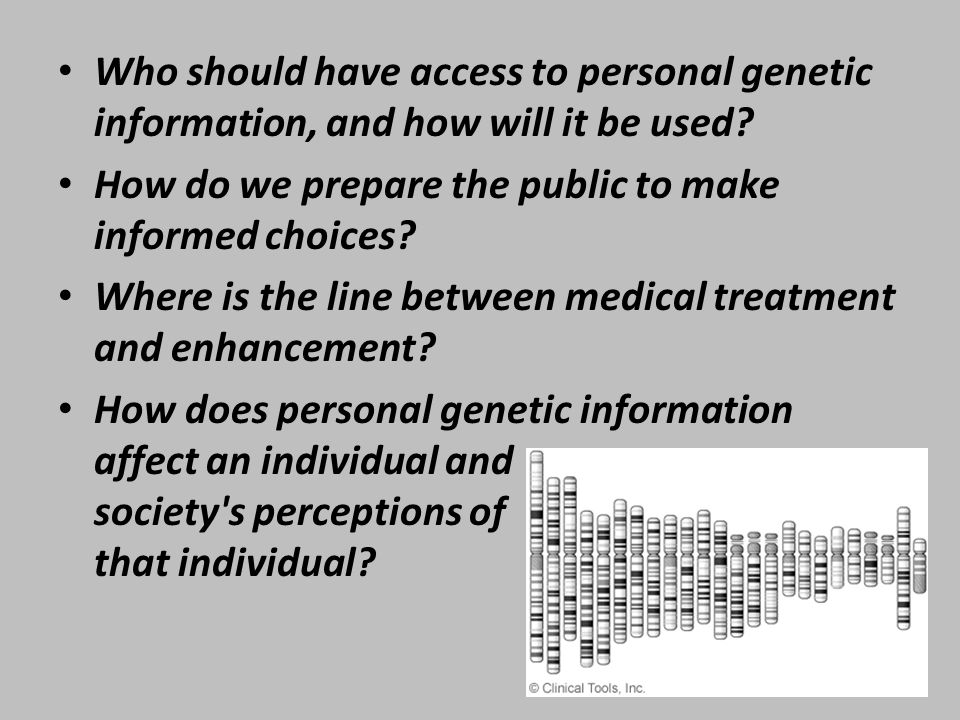 • Who should have access to personal genetic information, and how will it be used?
• How do we prepare the public to make informed choices?
• Where is the line between medical treatment and enhancement?
• How does personal genetic information affect an individual and society's perceptions of that individual?

© Clinical Tools, Inc.